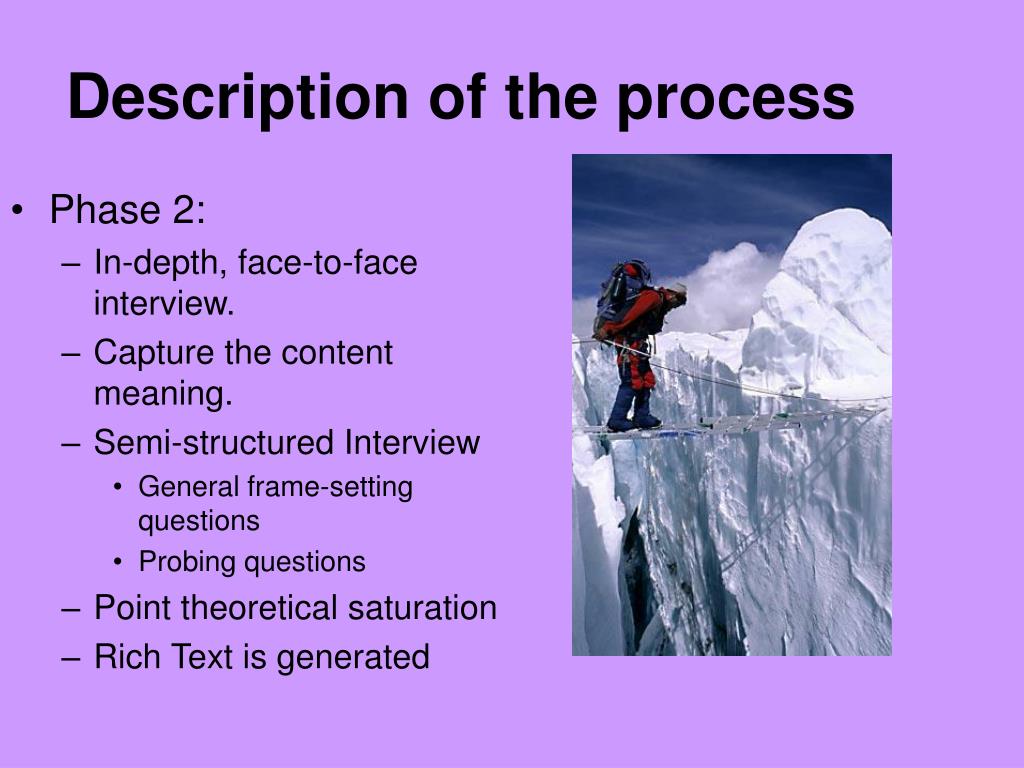 Description of the process

• Phase 2:
– In-depth, face-to-face interview.
– Capture the content meaning.
– Semi-structured Interview
• General frame-setting questions
• Probing questions
– Point theoretical saturation
– Rich Text is generated